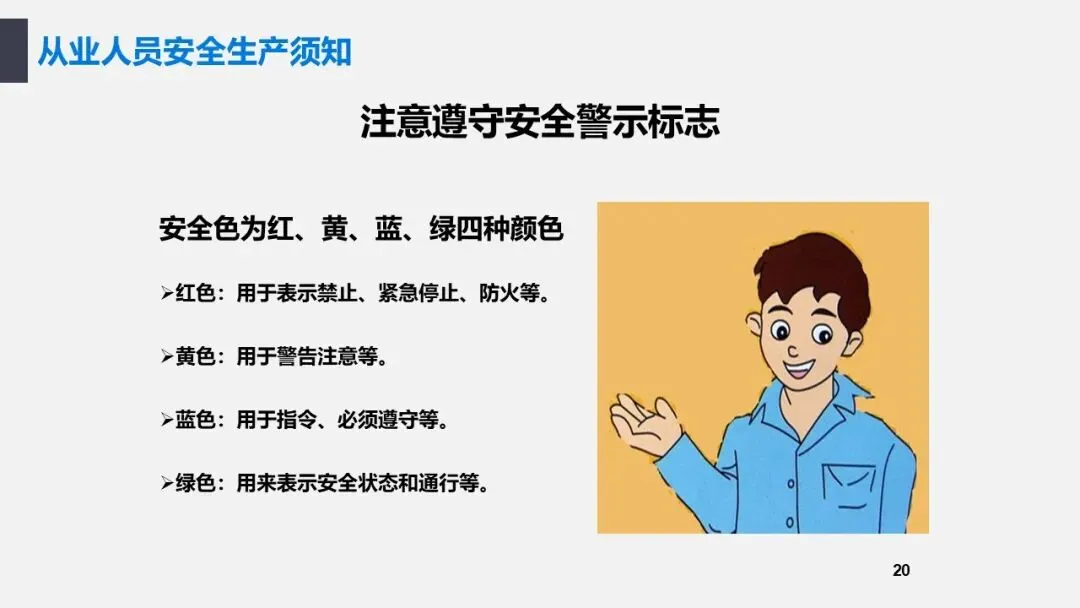 从业人员安全生产须知

注意遵守安全警示标志

安全色为红、黄、蓝、绿四种颜色

➢红色：用于表示禁止、紧急停止、防火等。

➢黄色：用于警告注意等。

➢蓝色：用于指令、必须遵守等。

➢绿色：用来表示安全状态和通行等。

20